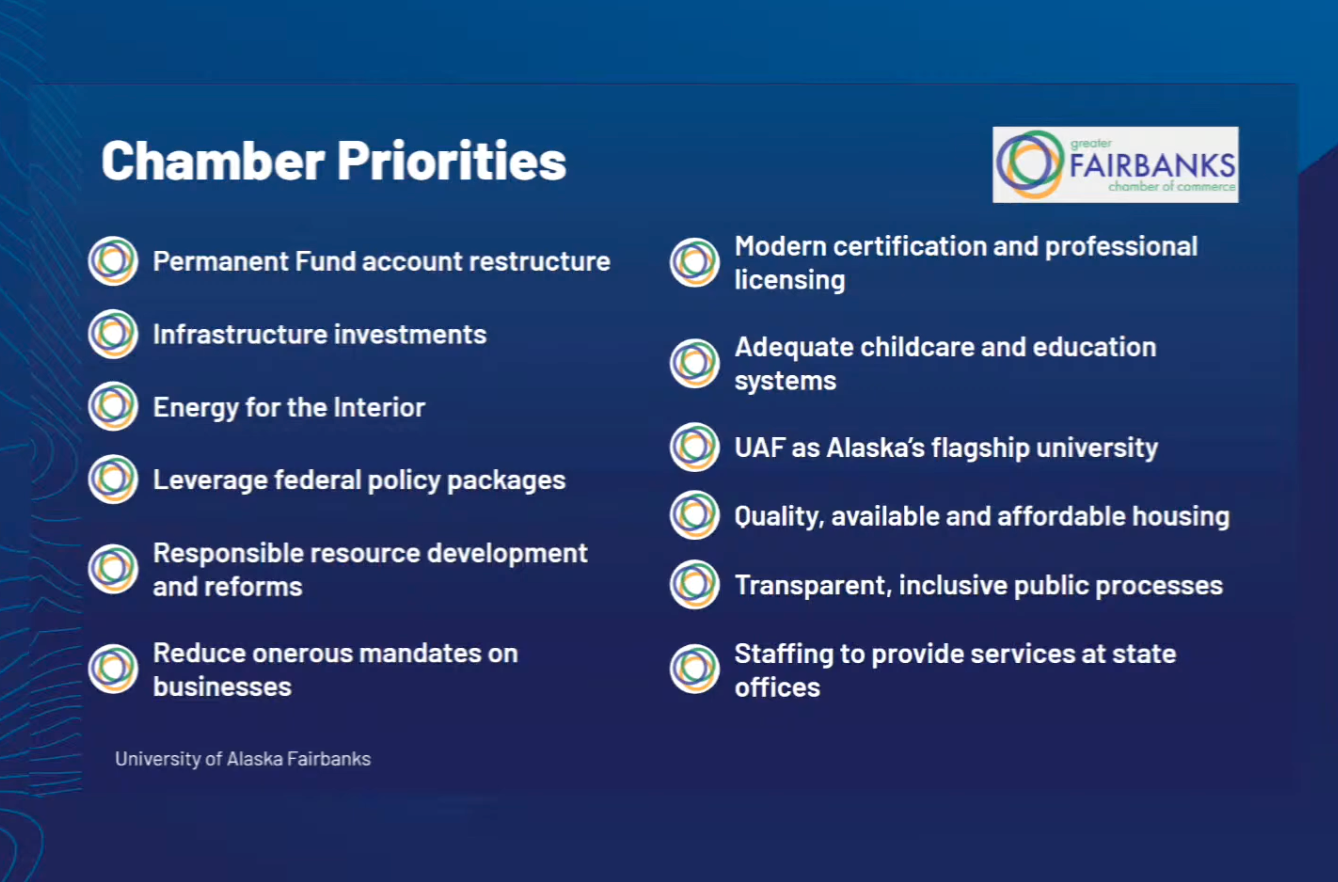 Chamber Priorities

greater
FAIRBANKS
chamber of commerce

Permanent Fund account restructure

Infrastructure investments

Energy for the Interior

Leverage federal policy packages

Responsible resource development and reforms

Reduce onerous mandates on businesses

Modern certification and professional licensing

Adequate childcare and education systems

UAF as Alaska's flagship university

Quality, available and affordable housing

Transparent, inclusive public processes

Staffing to provide services at state offices

University of Alaska Fairbanks